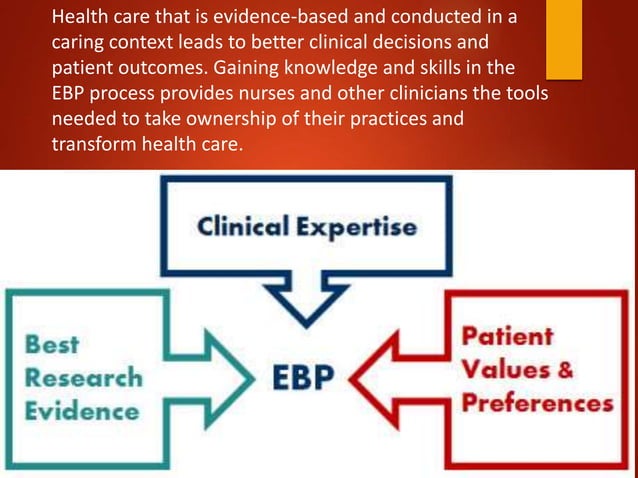 Health care that is evidence-based and conducted in a caring context leads to better clinical decisions and patient outcomes. Gaining knowledge and skills in the EBP process provides nurses and other clinicians the tools needed to take ownership of their practices and transform health care.

Clinical Expertise

Best Research Evidence

EBP

Patient Values & Preferences